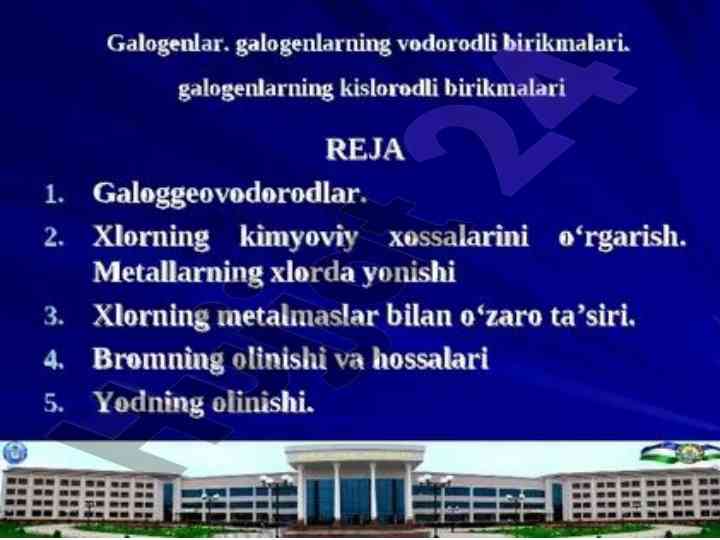 Galogenlar. galogenlarning vodorodli birikmalari. galogenlarning kislorodli birikmalari

REJA

1. Galoggeovodorodlar.
2. Xlorning kimyoviy xossalarini o‘rgarish. Metallarning xlorda yonishi
3. Xlorning metalmaslar bilan o‘zaro ta’siri.
4. Bromning olinishi va hossalari
5. Yodning olinishi.